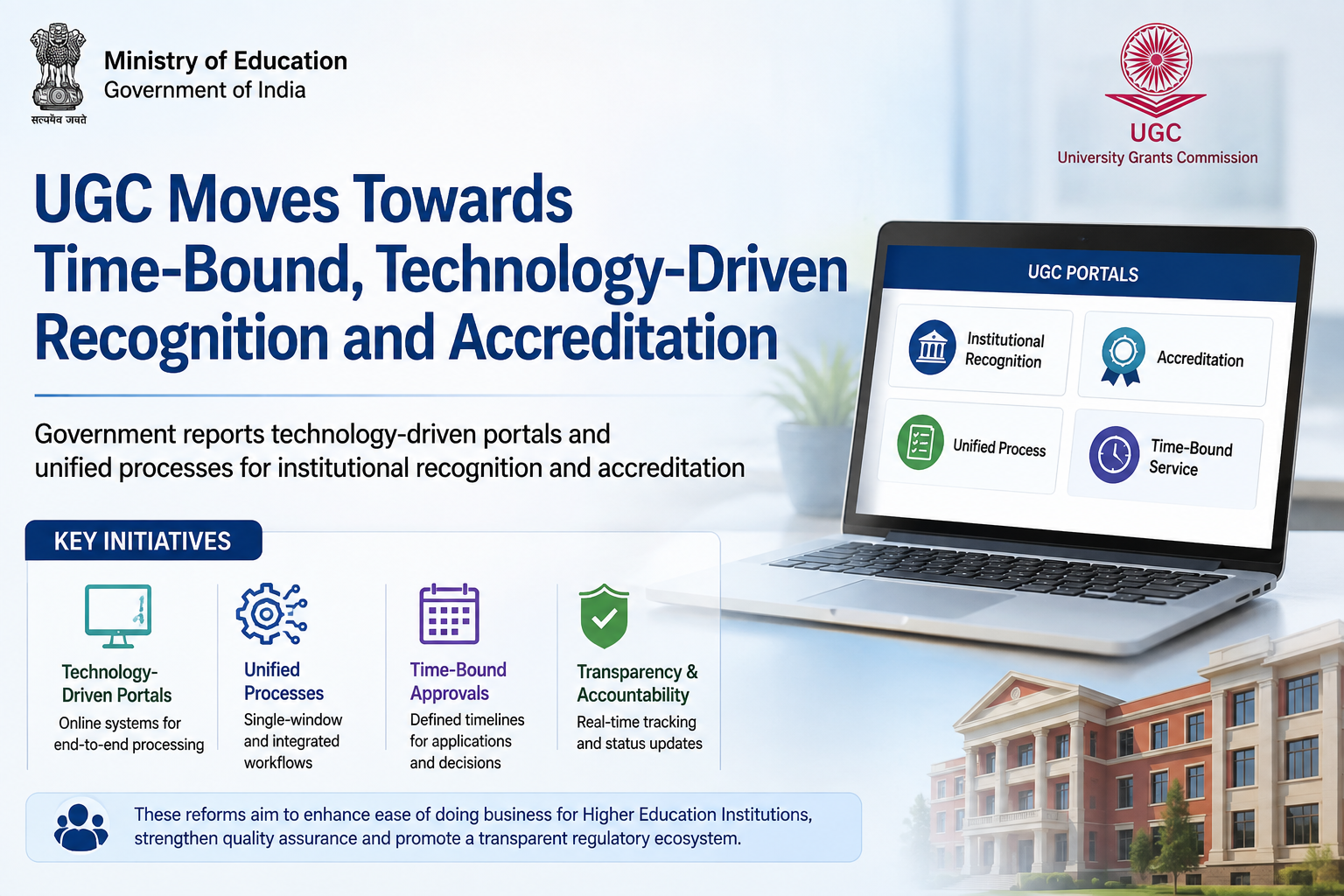 सत्यमेव जयते

Ministry of Education
Government of India

UGC
University Grants Commission

UGC Moves Towards Time-Bound, Technology-Driven Recognition and Accreditation

Government reports technology-driven portals and unified processes for institutional recognition and accreditation

UGC PORTALS

Institutional Recognition

Accreditation

Unified Process

Time-Bound Service

KEY INITIATIVES

Technology-Driven Portals
Online systems for end-to-end processing

Unified Processes
Single-window and integrated workflows

Time-Bound Approvals
Defined timelines for applications and decisions

Transparency & Accountability
Real-time tracking and status updates

These reforms aim to enhance ease of doing business for Higher Education Institutions, strengthen quality assurance and promote a transparent regulatory ecosystem.